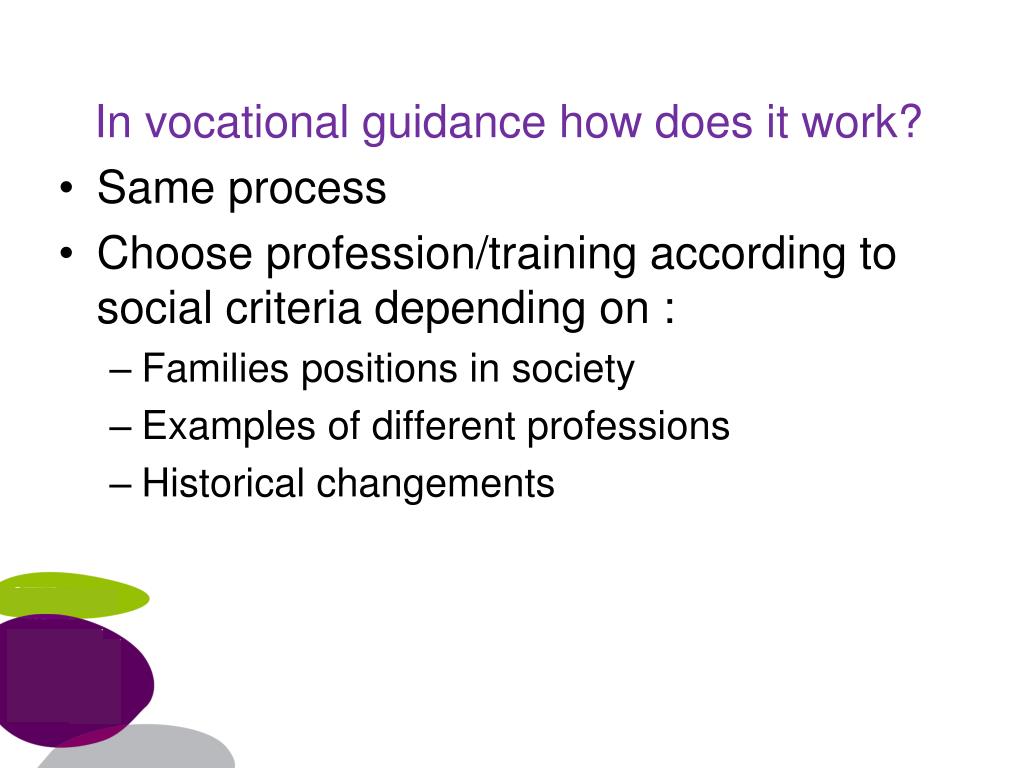 In vocational guidance how does it work?

• Same process
• Choose profession/training according to social criteria depending on :
– Families positions in society
– Examples of different professions
– Historical changements